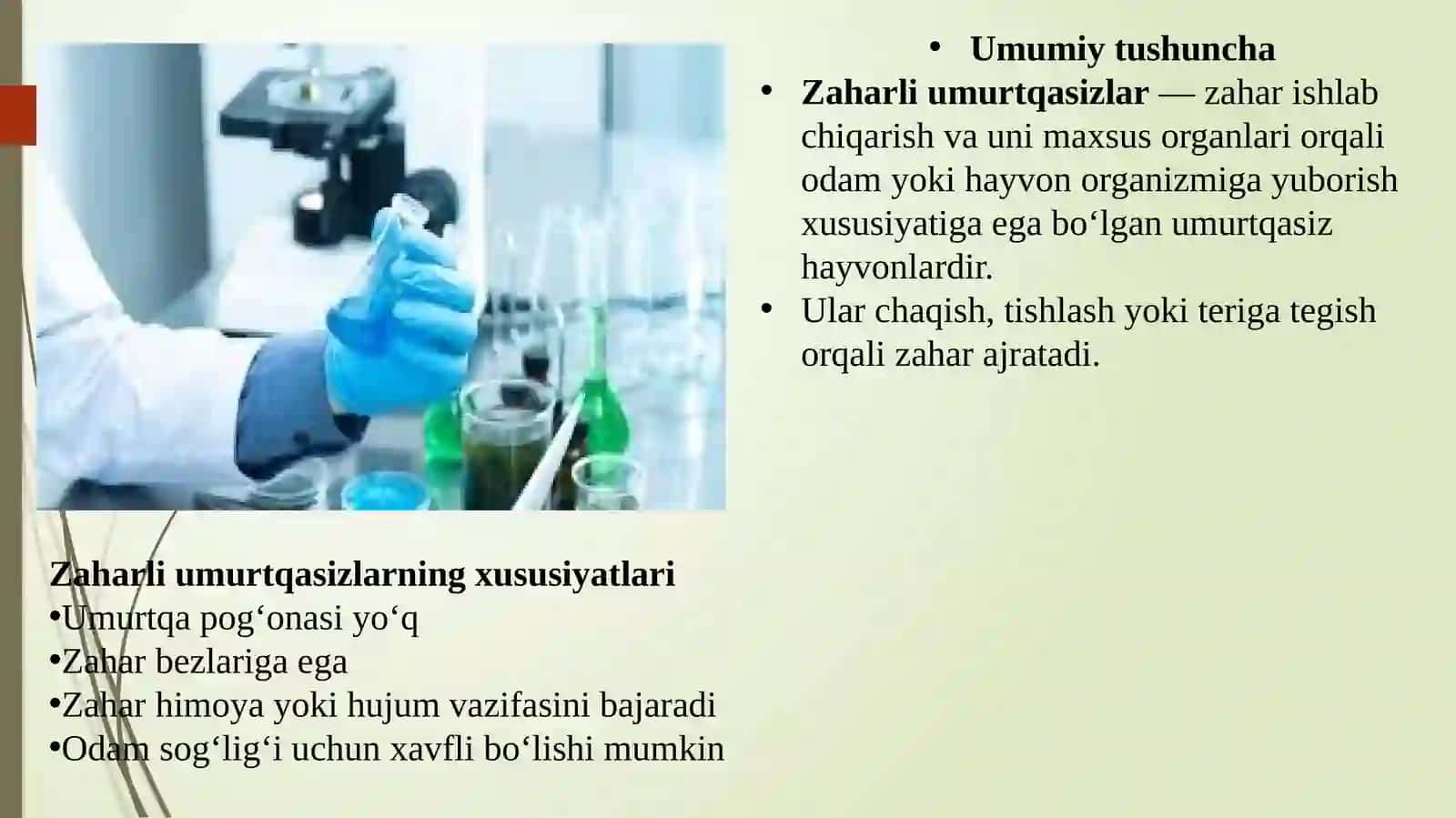 • Umumiy tushuncha

• Zaharli umurtqasizlar — zahar ishlab chiqarish va uni maxsus organlari orqali odam yoki hayvon organizmiga yuborish xususiyatiga ega bo‘lgan umurtqasiz hayvonlardir.

• Ular chaqish, tishlash yoki teriga tegish orqali zahar ajratadi.

Zaharli umurtqasizlarning xususiyatlari
•Umurtqa pog‘onasi yo‘q
•Zahar bezlariga ega
•Zahar himoya yoki hujum vazifasini bajaradi
•Odam sog‘lig‘i uchun xavfli bo‘lishi mumkin